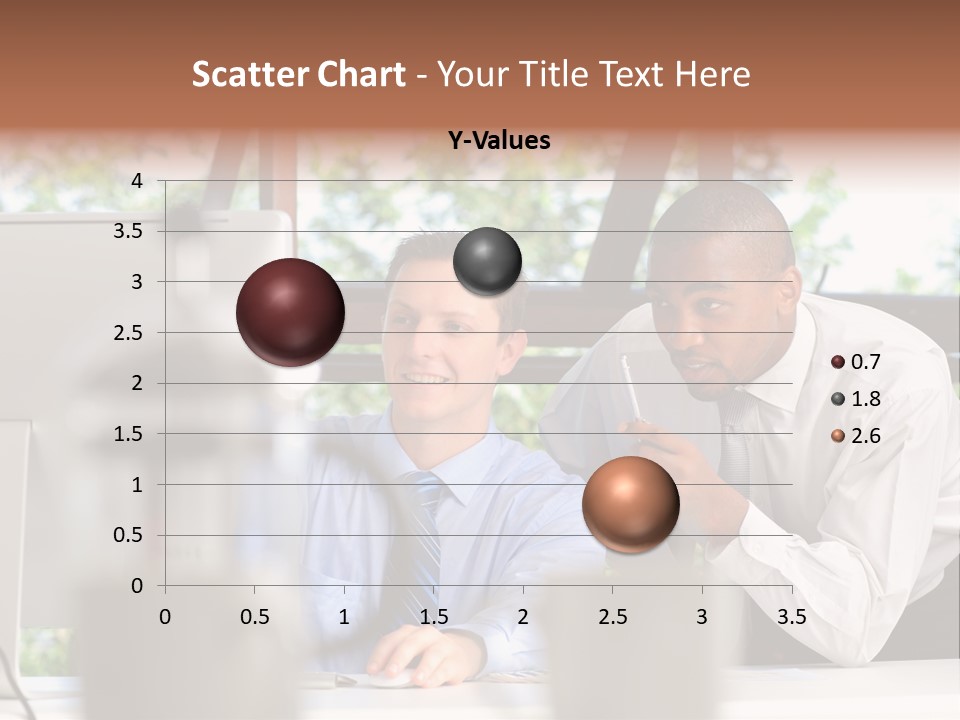 Scatter Chart - Your Title Text Here

Y-Values

4
3.5
3
2.5
2
1.5
1
0.5
0

0 0.5 1 1.5 2 2.5 3 3.5

0.7
1.8
2.6